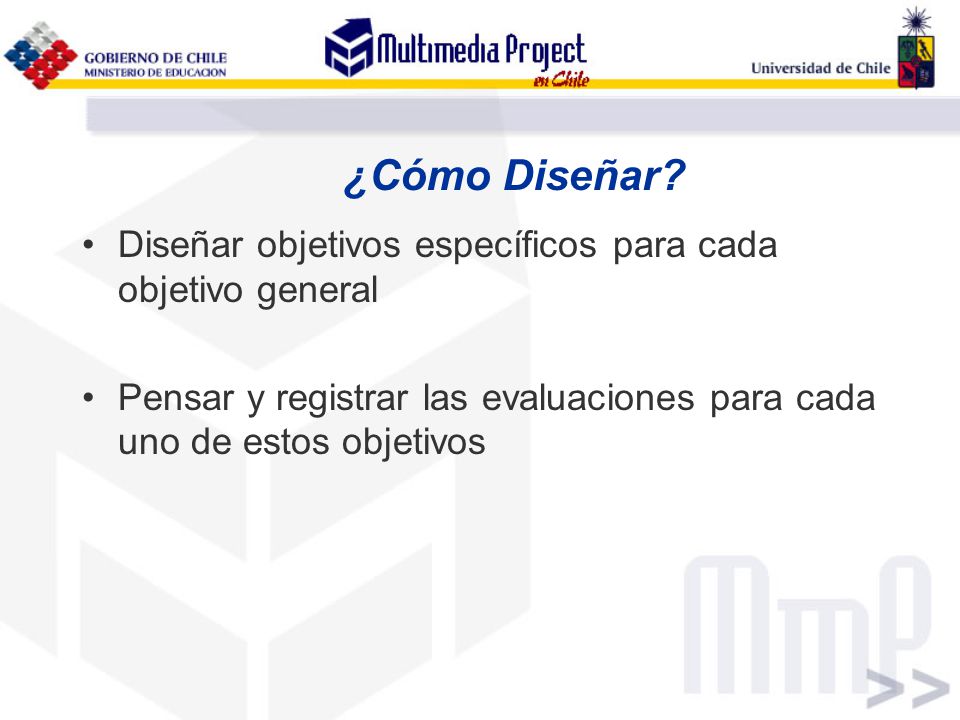 GOBIERNO DE CHILE
MINISTERIO DE EDUCACION

Multimedia Project en Chile

Universidad de Chile

¿Cómo Diseñar?

• Diseñar objetivos específicos para cada objetivo general

• Pensar y registrar las evaluaciones para cada uno de estos objetivos

MmP >>